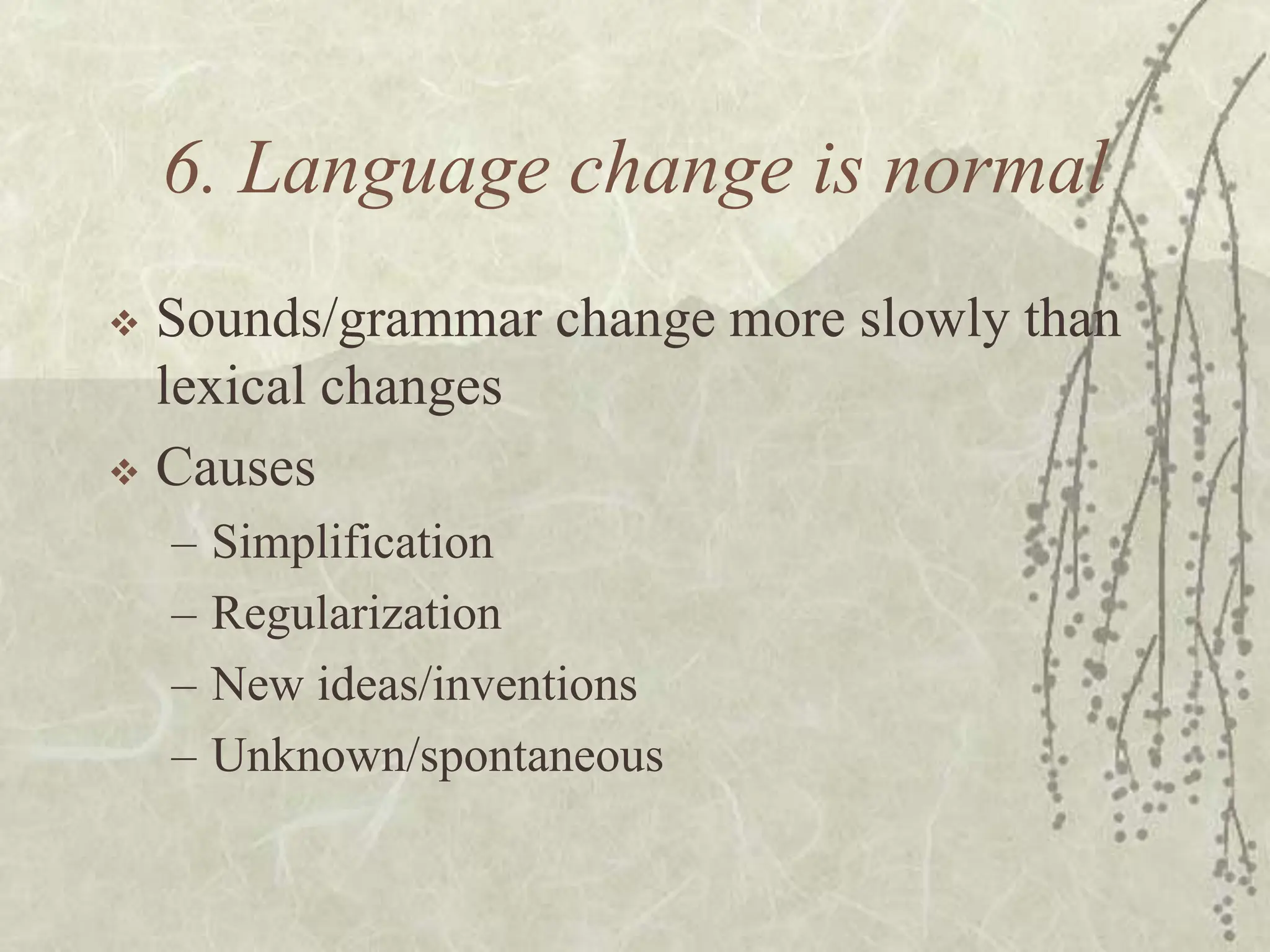 6. Language change is normal

❖ Sounds/grammar change more slowly than lexical changes

❖ Causes
– Simplification
– Regularization
– New ideas/inventions
– Unknown/spontaneous